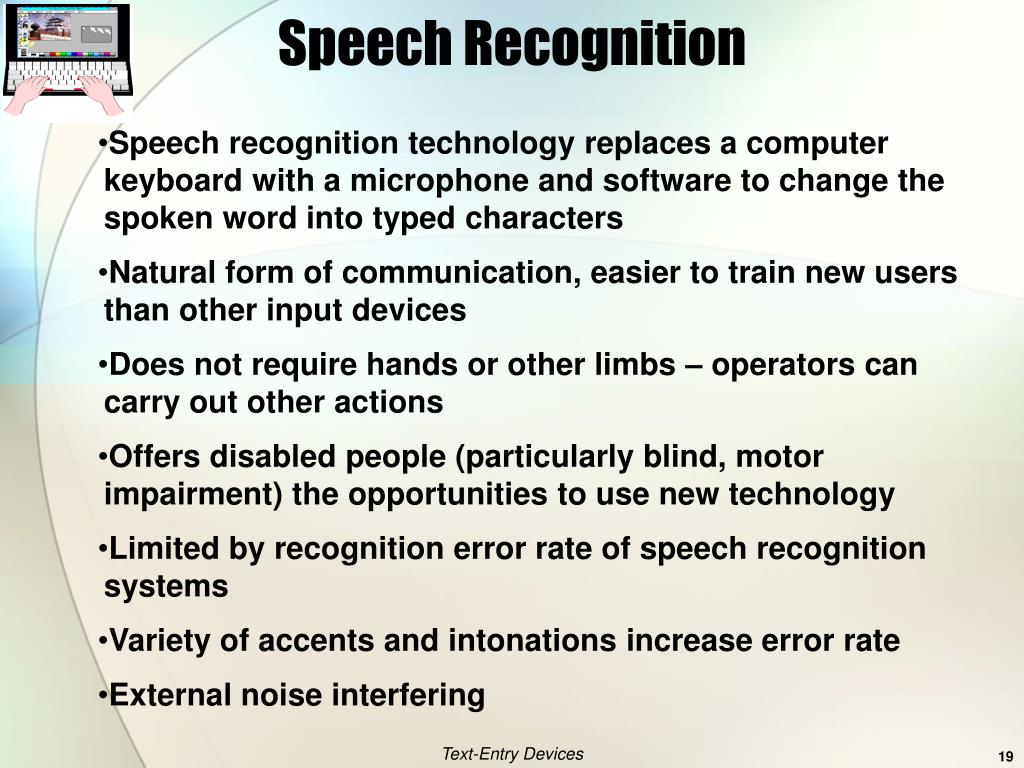 Speech Recognition

•Speech recognition technology replaces a computer keyboard with a microphone and software to change the spoken word into typed characters

•Natural form of communication, easier to train new users than other input devices

•Does not require hands or other limbs – operators can carry out other actions

•Offers disabled people (particularly blind, motor impairment) the opportunities to use new technology

•Limited by recognition error rate of speech recognition systems

•Variety of accents and intonations increase error rate

•External noise interfering

Text-Entry Devices

19